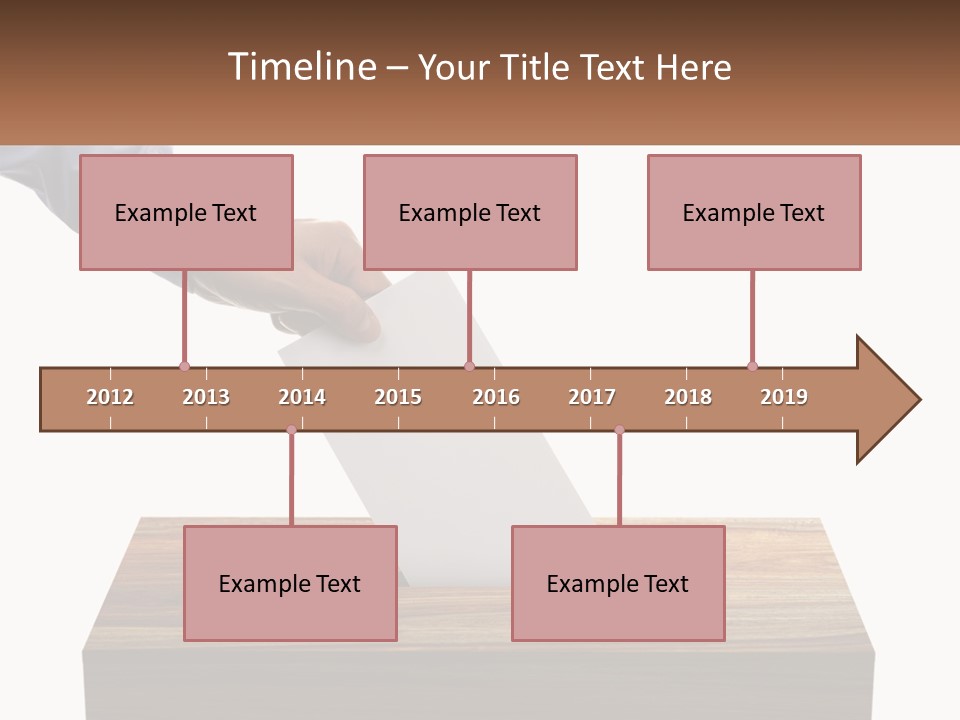 Timeline – Your Title Text Here

Example Text

Example Text

Example Text

2012 2013 2014 2015 2016 2017 2018 2019

Example Text

Example Text